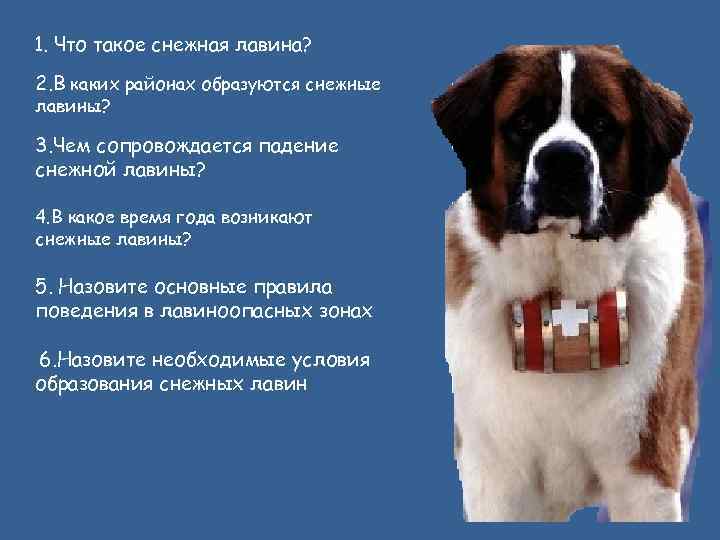 1. Что такое снежная лавина?

2.В каких районах образуются снежные лавины?

3.Чем сопровождается падение снежной лавины?

4.В какое время года возникают снежные лавины?

5. Назовите основные правила поведения в лавиноопасных зонах

6.Назовите необходимые условия образования снежных лавин